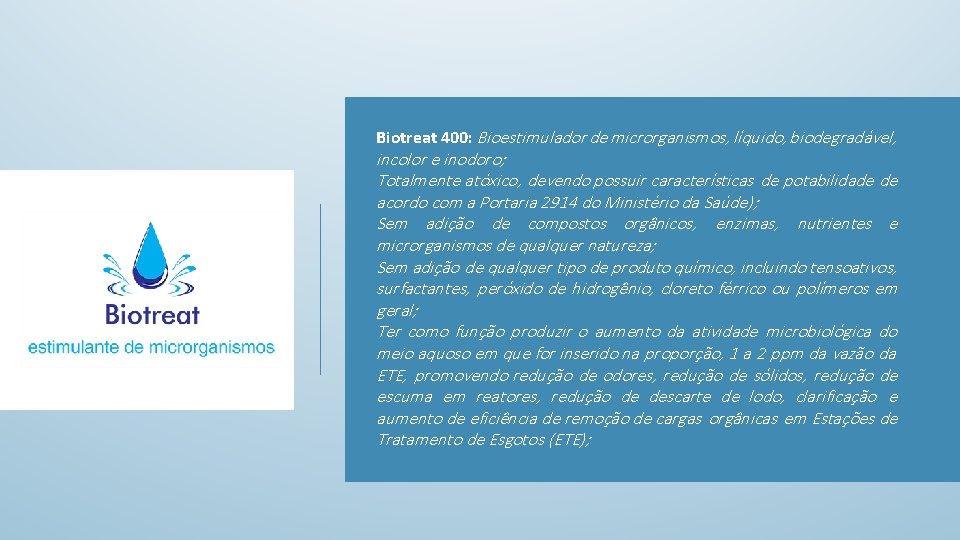 Biotreat
estimulante de microrganismos

Biotreat 400: Bioestimulador de microrganismos, líquido, biodegradável, incolor e inodoro;
Totalmente atóxico, devendo possuir características de potabilidade de acordo com a Portaria 2914 do Ministério da Saúde);
Sem adição de compostos orgânicos, enzimas, nutrientes e microrganismos de qualquer natureza;
Sem adição de qualquer tipo de produto químico, incluindo tensoativos, surfactantes, peróxido de hidrogênio, cloreto férrico ou polímeros em geral;
Ter como função produzir o aumento da atividade microbiológica do meio aquoso em que for inserido na proporção, 1 a 2 ppm da vazão da ETE, promovendo redução de odores, redução de sólidos, redução de escuma em reatores, redução de descarte de lodo, clarificação e aumento de eficiência de remoção de cargas orgânicas em Estações de Tratamento de Esgotos (ETE);